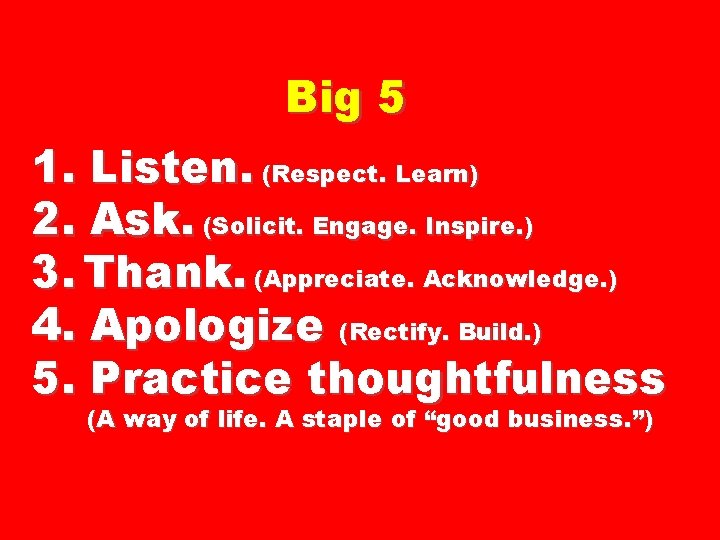 Big 5

1. Listen. (Respect. Learn)
2. Ask. (Solicit. Engage. Inspire.)
3. Thank. (Appreciate. Acknowledge.)
4. Apologize (Rectify. Build.)
5. Practice thoughtfulness
(A way of life. A staple of “good business.”)